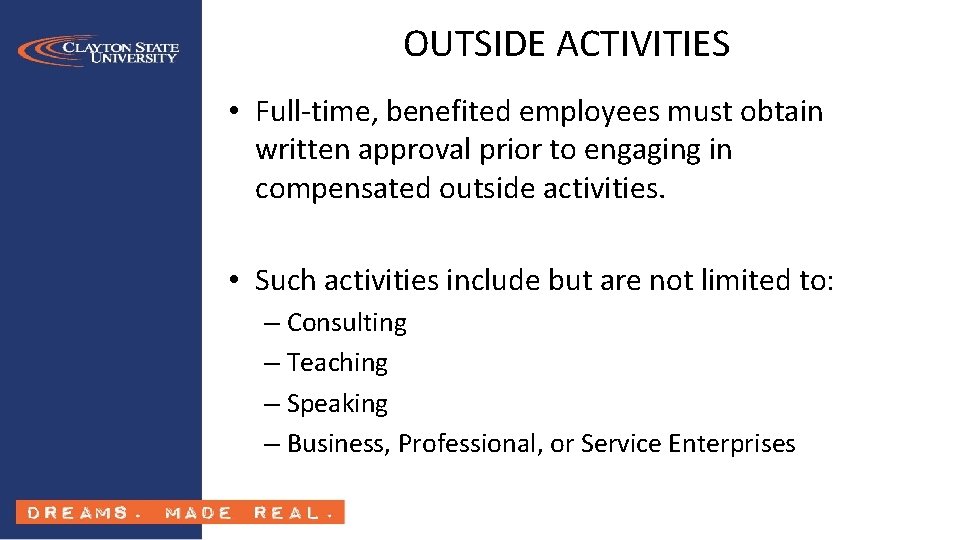 CLAYTON STATE UNIVERSITY

OUTSIDE ACTIVITIES

• Full-time, benefited employees must obtain written approval prior to engaging in compensated outside activities.

• Such activities include but are not limited to:
– Consulting
– Teaching
– Speaking
– Business, Professional, or Service Enterprises

DREAMS. MADE REAL.